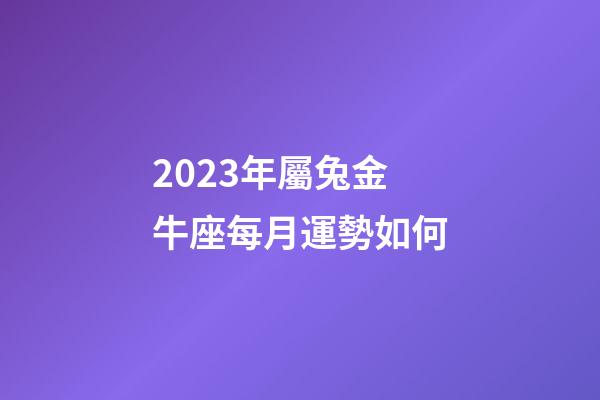 2023年屬兔金牛座每月運勢如何